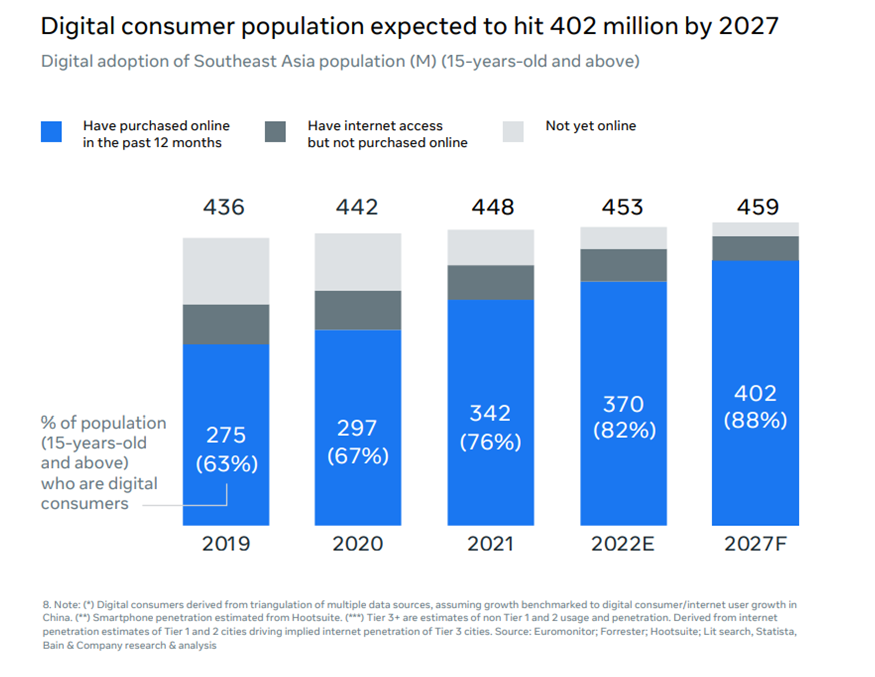 Digital consumer population expected to hit 402 million by 2027

Digital adoption of Southeast Asia population (M) (15-years-old and above)

Have purchased online in the past 12 months

Have internet access but not purchased online

Not yet online

436

442

448

453

459

% of population (15-years-old and above) who are digital consumers

275 (63%)

297 (67%)

342 (76%)

370 (82%)

402 (88%)

2019

2020

2021

2022E

2027F

8. Note: (*) Digital consumers derived from triangulation of multiple data sources, assuming growth benchmarked to digital consumer/internet user growth in China. (**) Smartphone penetration estimated from Hootsuite. (***) Tier 3+ are estimates of non Tier 1 and 2 usage and penetration. Derived from internet penetration estimates of Tier 1 and 2 cities driving implied internet penetration of Tier 3 cities. Source: Euromonitor; Forrester; Hootsuite; Lit search, Statista, Bain & Company research & analysis